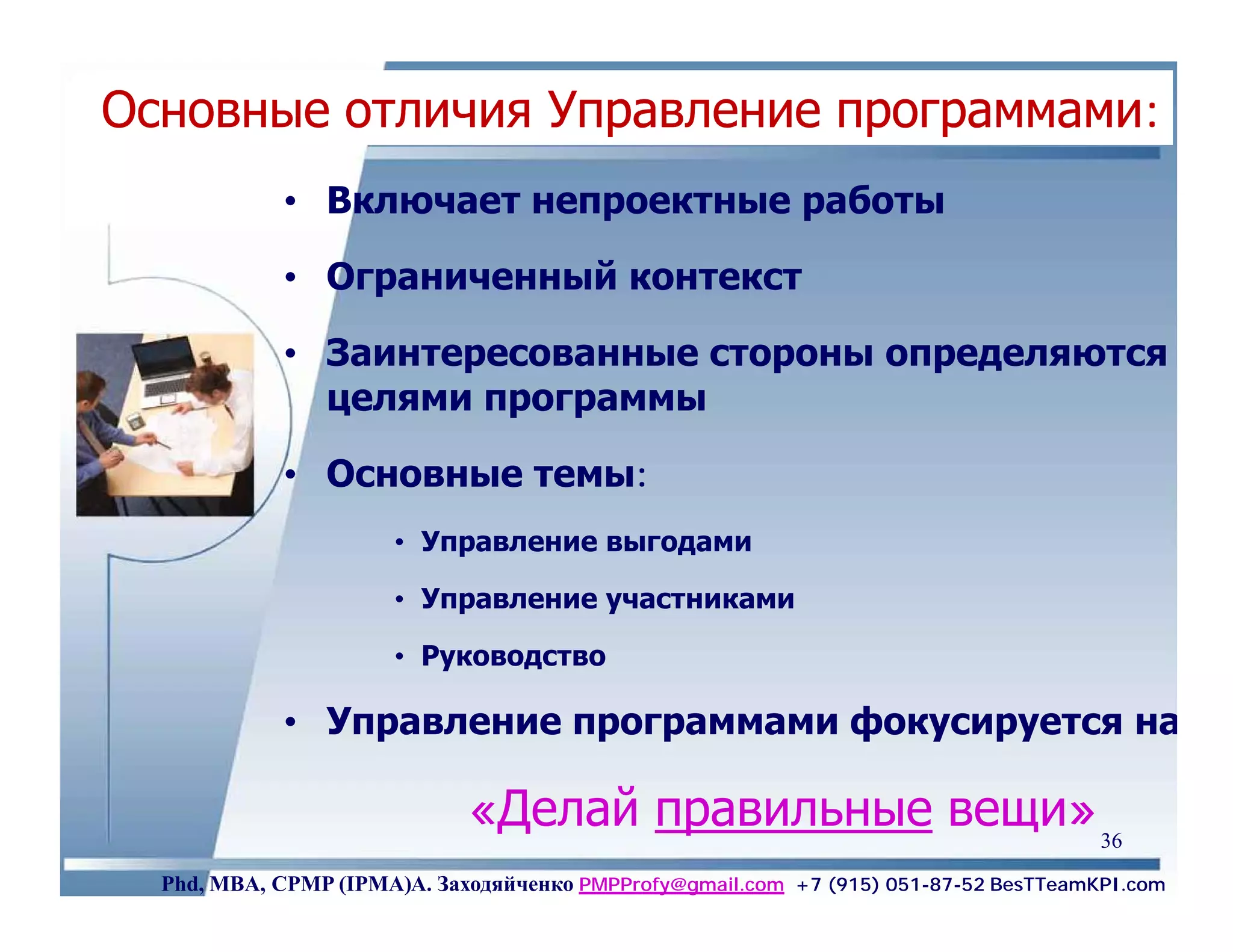 Основные отличия Управление программами:

• Включает непроектные работы

• Ограниченный контекст

• Заинтересованные стороны определяются целями программы

• Основные темы:

• Управление выгодами

• Управление участниками

• Руководство

• Управление программами фокусируется на

«Делай правильные вещи»

36

Phd, MBA, CPMP (IPMA)А. Заходяйченко PMPProfy@gmail.com +7 (915) 051-87-52 BesTTeamKPI.com